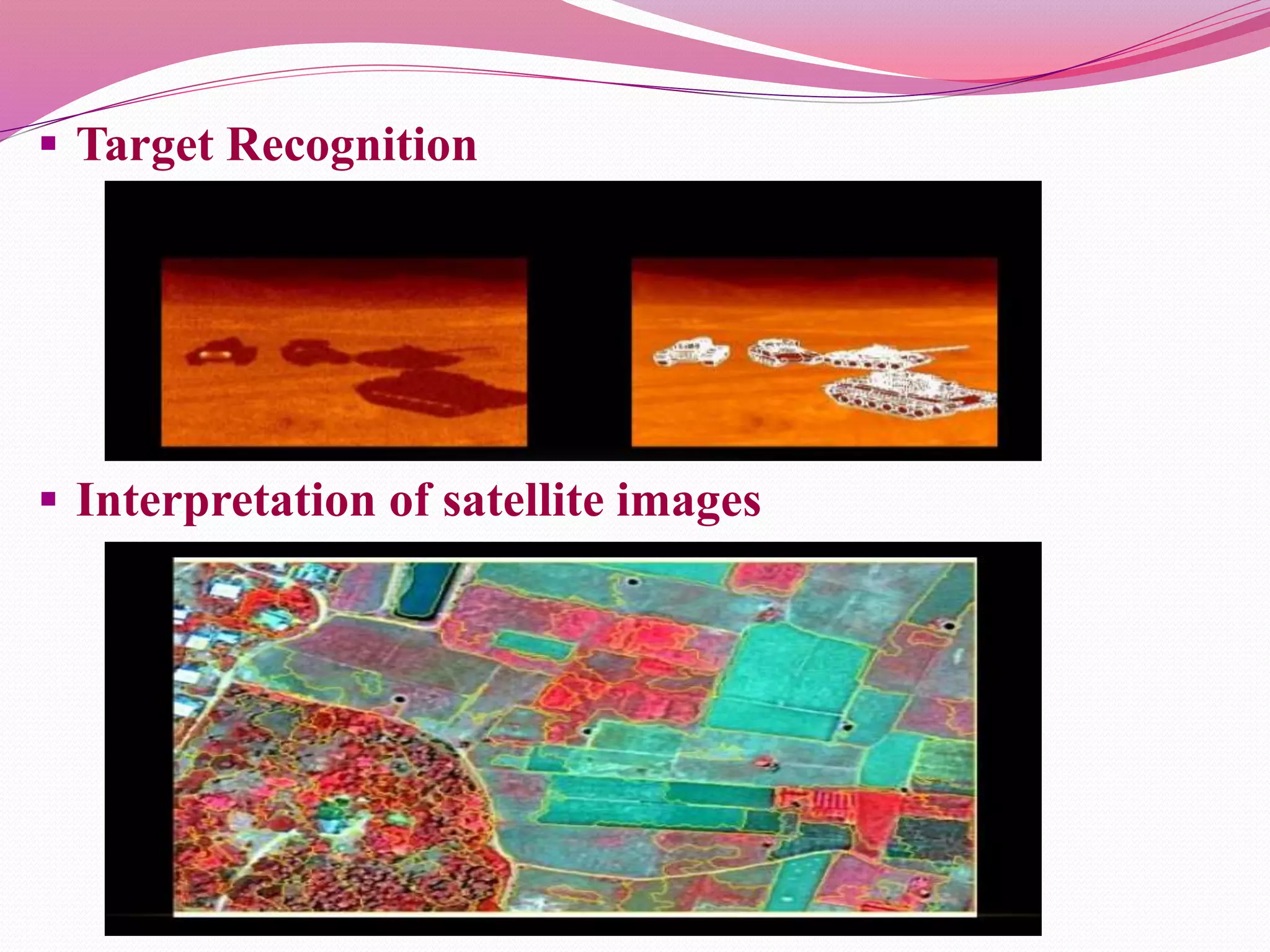 ▪ Target Recognition

▪ Interpretation of satellite images